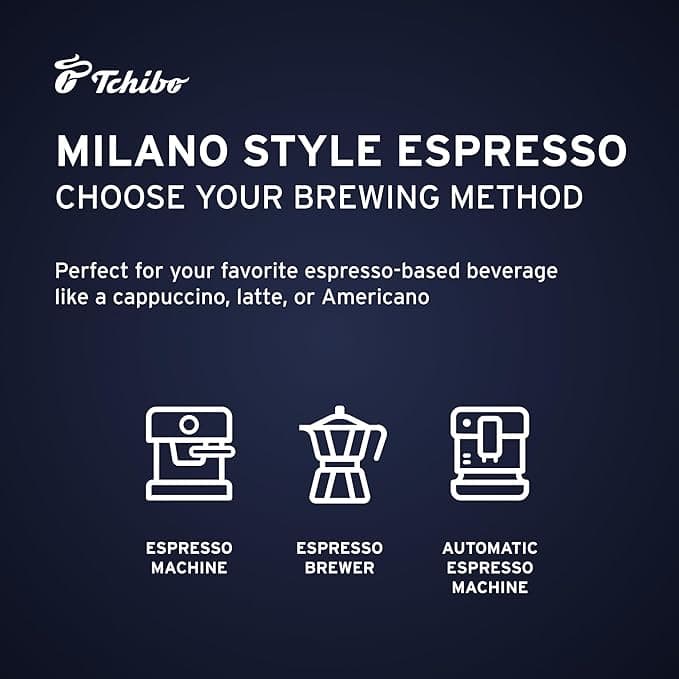 Tchibo

MILANO STYLE ESPRESSO
CHOOSE YOUR BREWING METHOD

Perfect for your favorite espresso-based beverage like a cappuccino, latte, or Americano

ESPRESSO MACHINE

ESPRESSO BREWER

AUTOMATIC ESPRESSO MACHINE